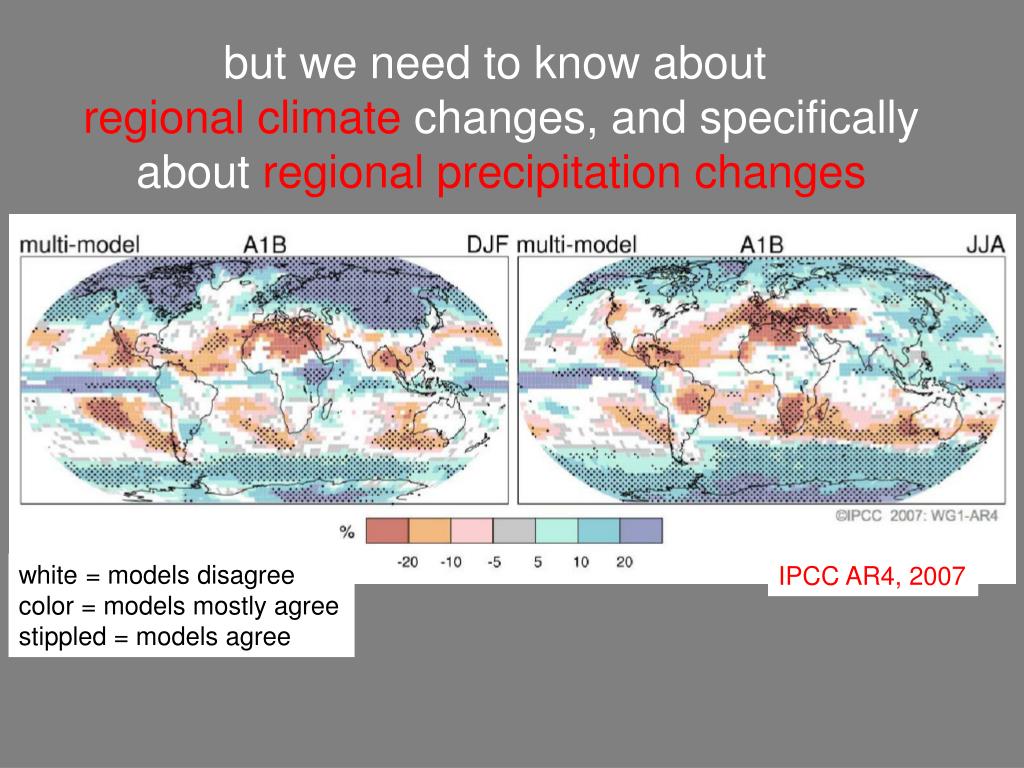 but we need to know about regional climate changes, and specifically about regional precipitation changes

multi-model A1B DJF

multi-model A1B JJA

©IPCC 2007: WG1-AR4

%

-20 -10 -5 5 10 20

white = models disagree
color = models mostly agree
stippled = models agree

IPCC AR4, 2007